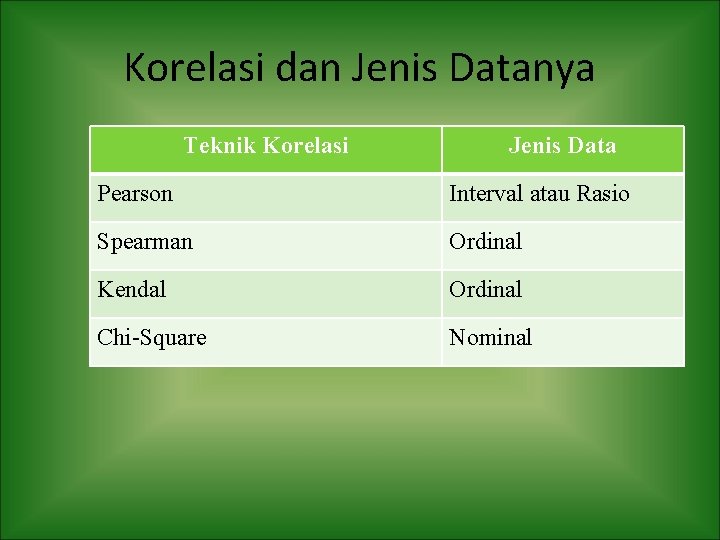 Korelasi dan Jenis Datanya

| Teknik Korelasi | Jenis Data |
|---|---|
| Pearson | Interval atau Rasio |
| Spearman | Ordinal |
| Kendal | Ordinal |
| Chi-Square | Nominal |